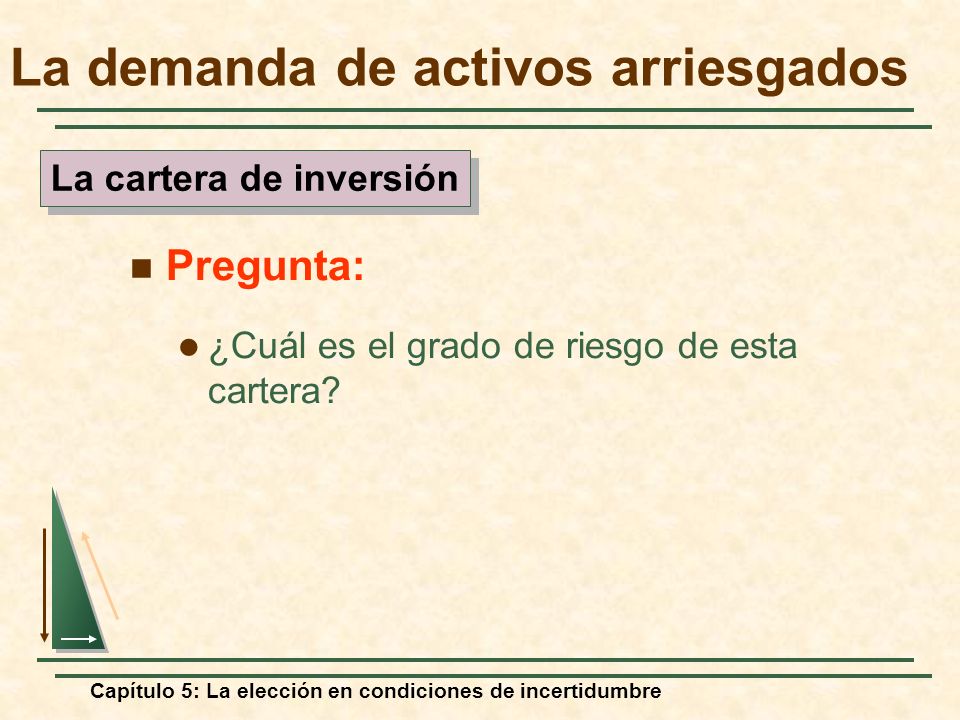 La demanda de activos arriesgados

La cartera de inversión

Pregunta:

¿Cuál es el grado de riesgo de esta cartera?

Capítulo 5: La elección en condiciones de incertidumbre